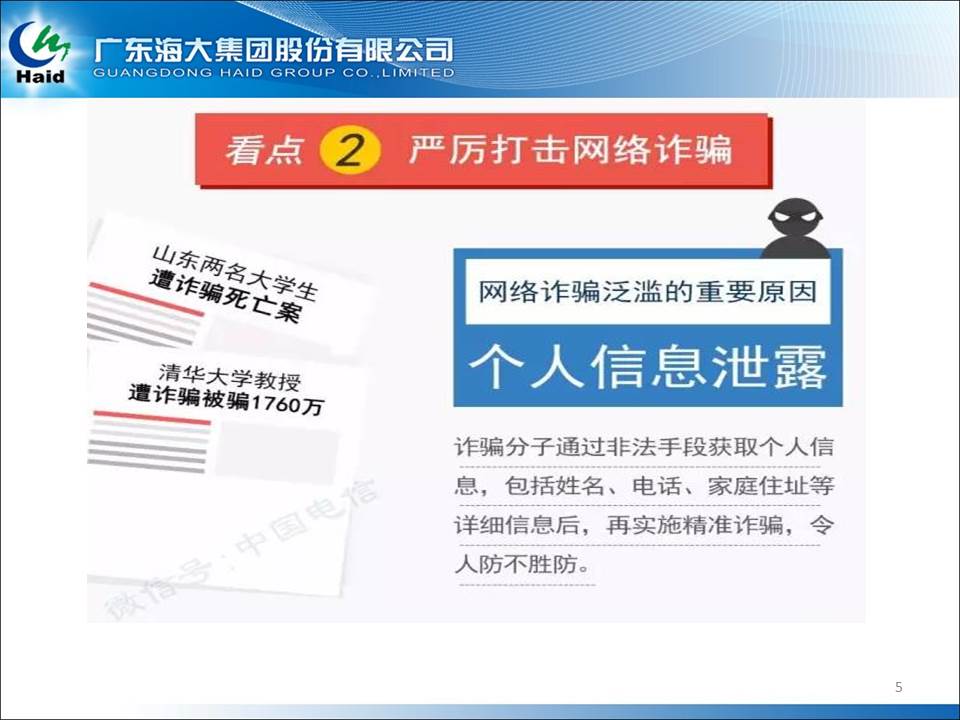 Haid
广东海大集团股份有限公司
GUANGDONG HAID GROUP CO.,LIMITED

看点 2 严厉打击网络诈骗

山东两名大学生
遭诈骗死亡案

清华大学教授
遭诈骗被骗1760万

微信号：中国电信

网络诈骗泛滥的重要原因
个人信息泄露

诈骗分子通过非法手段获取个人信息，包括姓名、电话、家庭住址等详细信息后，再实施精准诈骗，令人防不胜防。

5